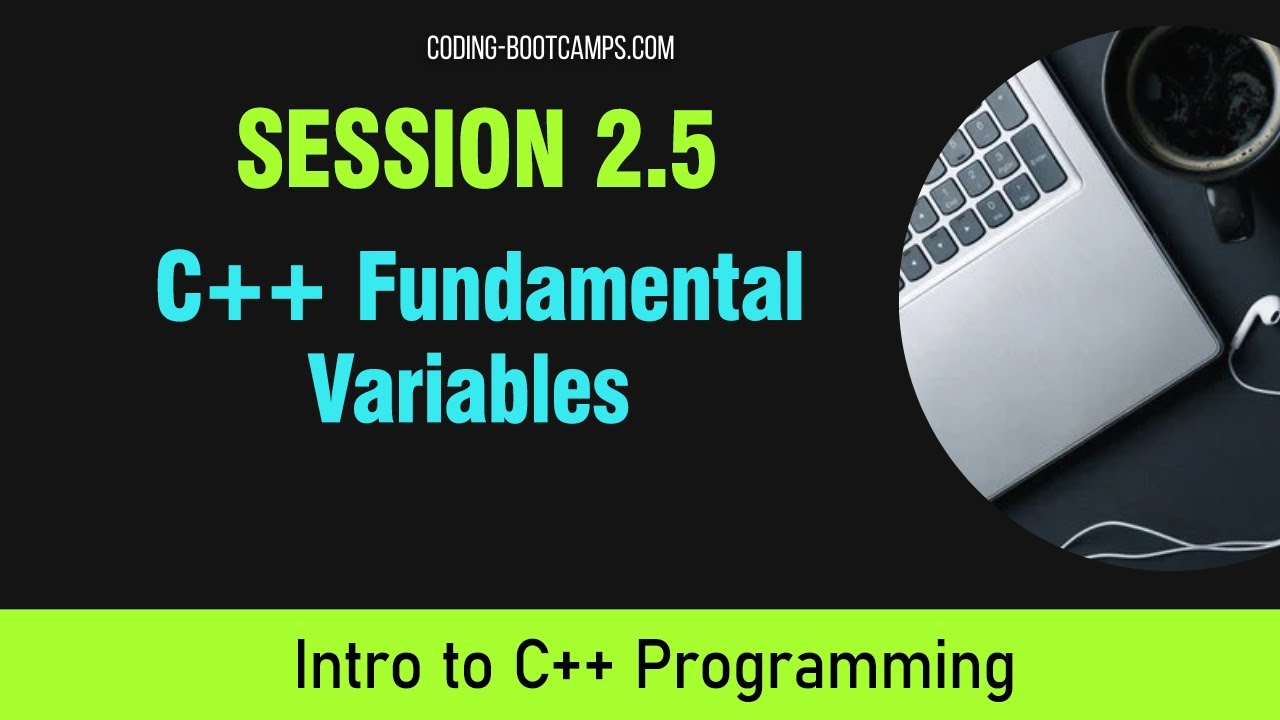 CODING-BOOTCAMPS.COM

SESSION 2.5

C++ Fundamental Variables

Intro to C++ Programming